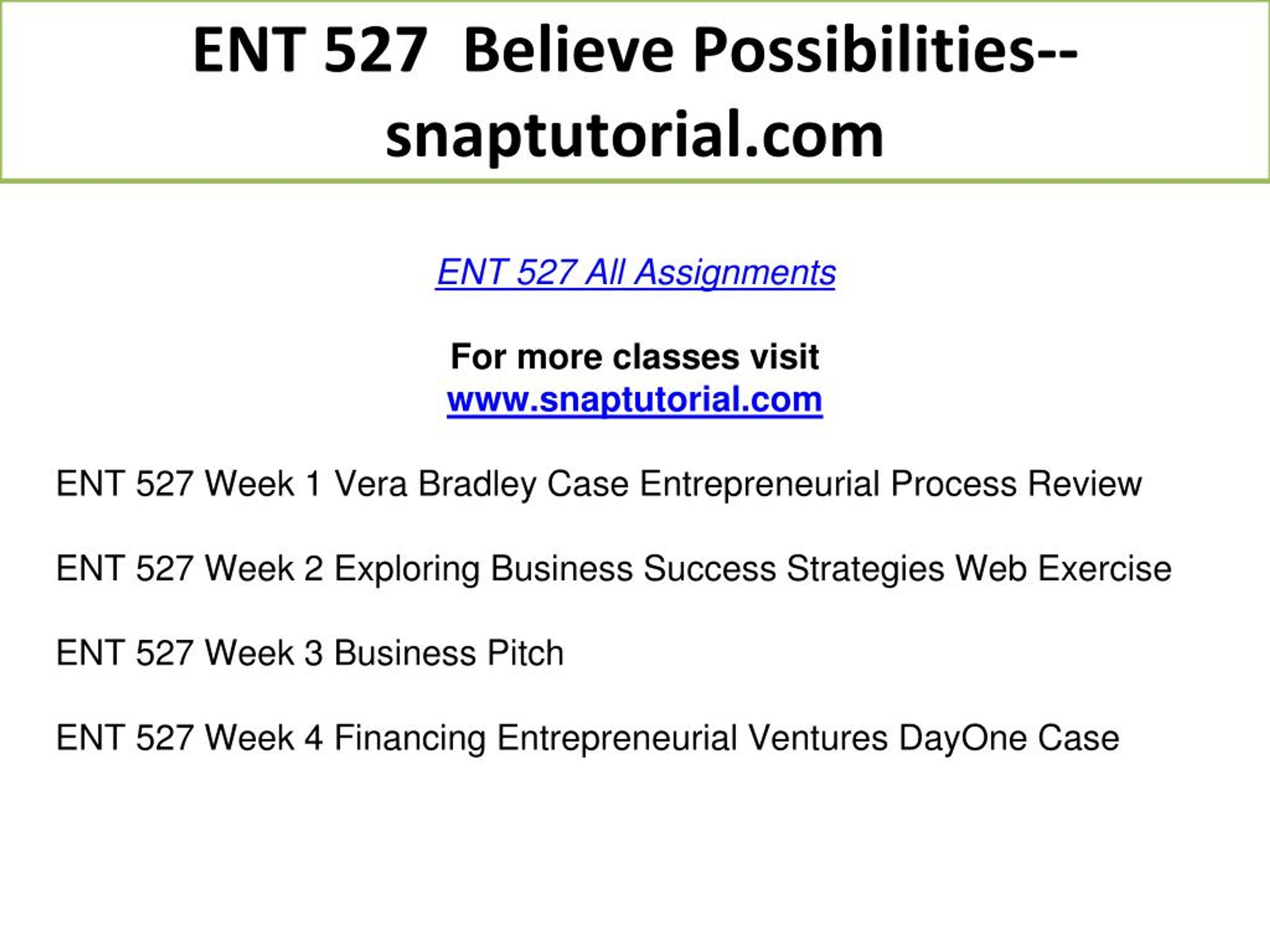 ENT 527 Believe Possibilities--snaptutorial.com

ENT 527 All Assignments

For more classes visit
www.snaptutorial.com

ENT 527 Week 1 Vera Bradley Case Entrepreneurial Process Review

ENT 527 Week 2 Exploring Business Success Strategies Web Exercise

ENT 527 Week 3 Business Pitch

ENT 527 Week 4 Financing Entrepreneurial Ventures DayOne Case